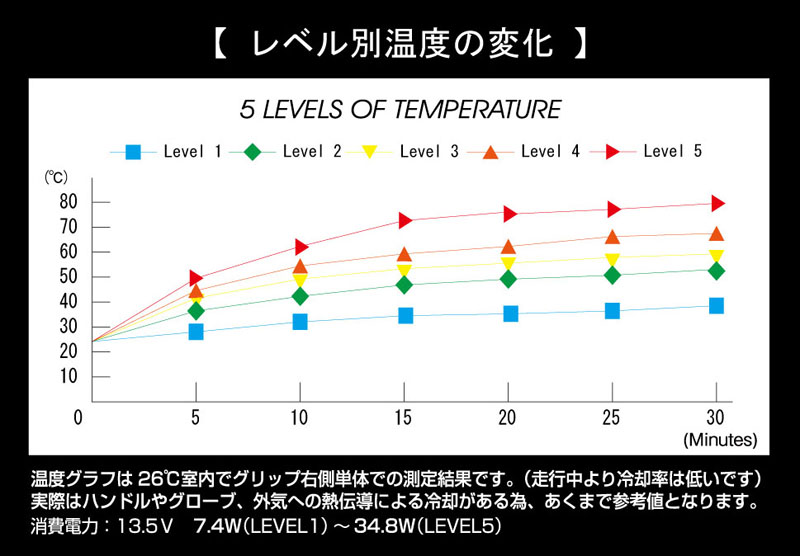 【 レベル別温度の変化 】

5 LEVELS OF TEMPERATURE

Level 1 Level 2 Level 3 Level 4 Level 5

(℃)
80
70
60
50
40
30
20
10
0

5 10 15 20 25 30
(Minutes)

温度グラフは 26℃室内でグリップ右側単体での測定結果です。（走行中より冷却率は低いです）
実際はハンドルやグローブ、外気への熱伝導による冷却がある為、あくまで参考値となります。
消費電力：13.5V 7.4W(LEVEL1) ～ 34.8W(LEVEL5)